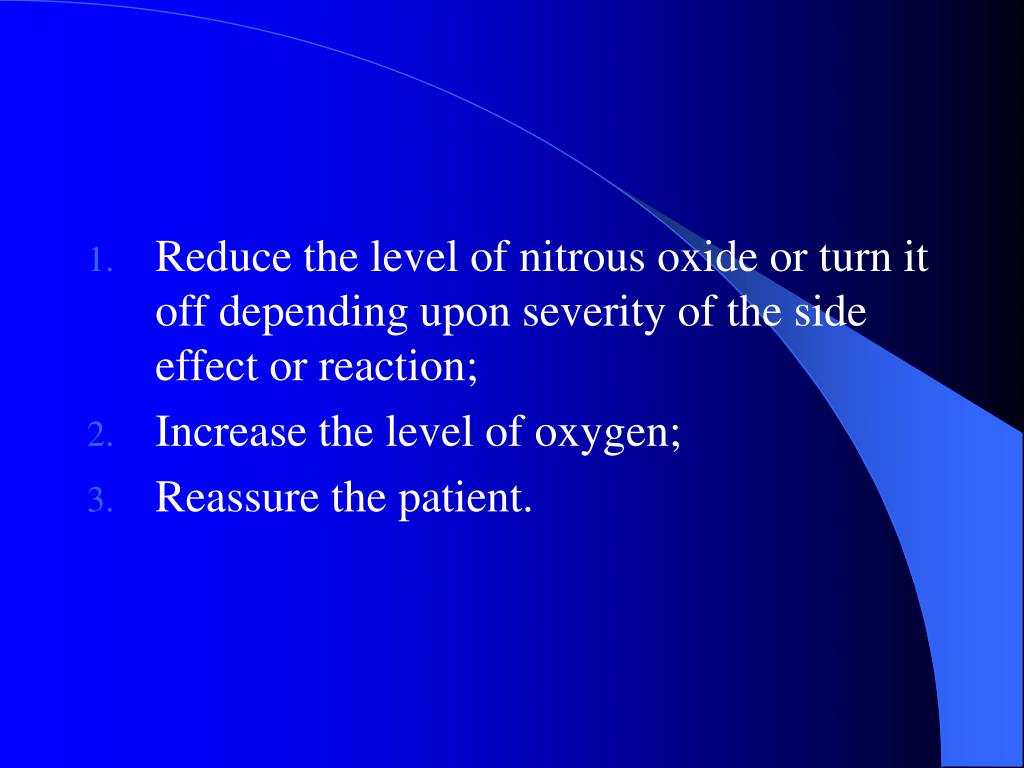 1. Reduce the level of nitrous oxide or turn it off depending upon severity of the side effect or reaction;
2. Increase the level of oxygen;
3. Reassure the patient.